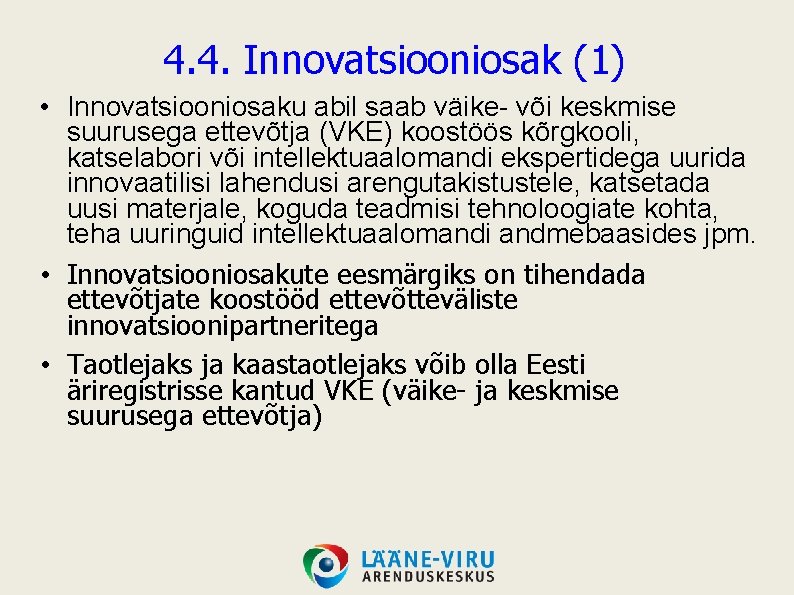 4.4. Innovatsiooniosak (1)

• Innovatsiooniosaku abil saab väike- või keskmise suurusega ettevõtja (VKE) koostöös kõrgkooli, katselabori või intellektuaalomandi ekspertidega uurida innovaatilisi lahendusi arengutakistustele, katsetada uusi materjale, koguda teadmisi tehnoloogiate kohta, teha uuringuid intellektuaalomandi andmebaasides jpm.

• Innovatsiooniosakute eesmärgiks on tihendada ettevõtjate koostööd ettevõtteväliste innovatsioonipartneritega

• Taotlejaks ja kaastaotlejaks võib olla Eesti äriregistrisse kantud VKE (väike- ja keskmise suurusega ettevõtja)

LÄÄNE-VIRU ARENDUSKESKUS